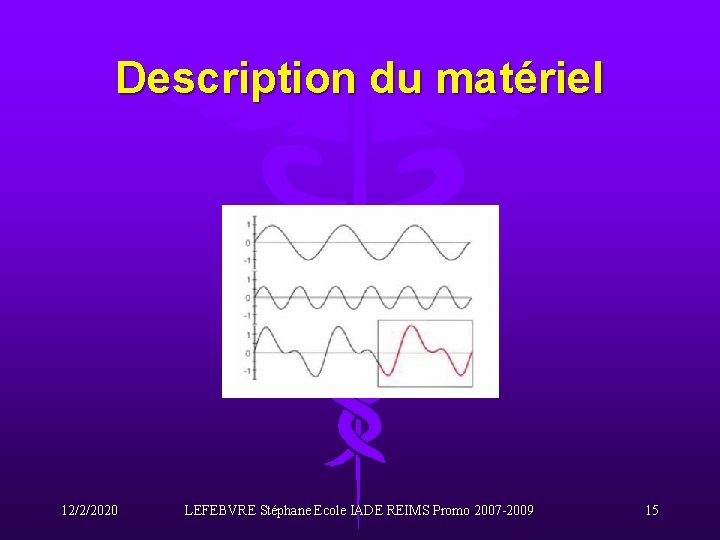 Description du matériel

1
0
-1
1
0
-1
1
0
-1

12/2/2020 LEFEBVRE Stéphane Ecole IADE REIMS Promo 2007-2009 15